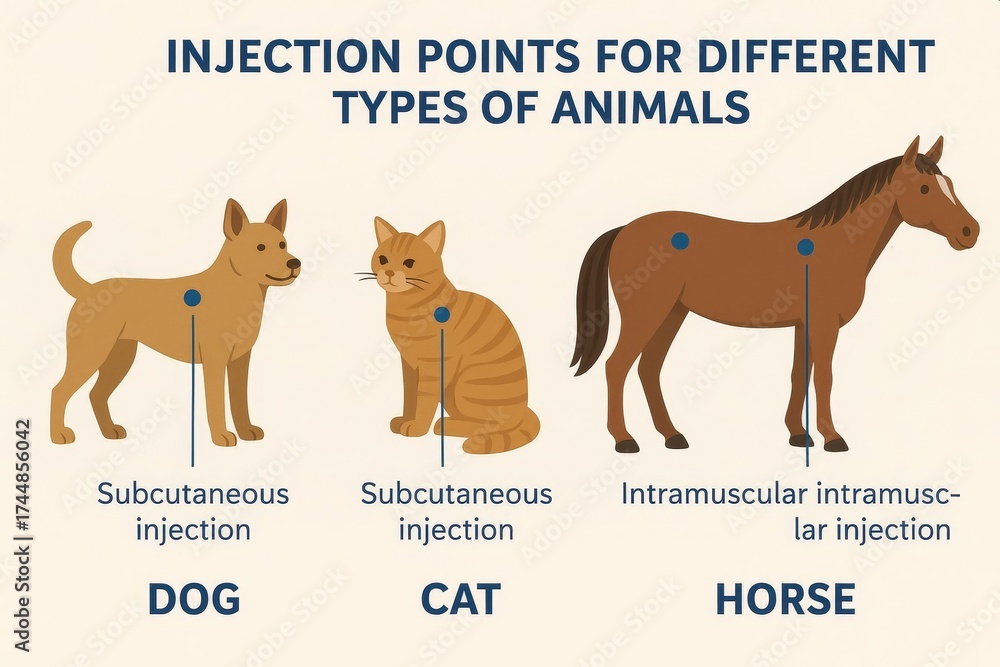 INJECTION POINTS FOR DIFFERENT TYPES OF ANIMALS

Subcutaneous injection

DOG

Subcutaneous injection

CAT

Intramuscular intramuscular injection

HORSE

Adobe Stock | #1744856042